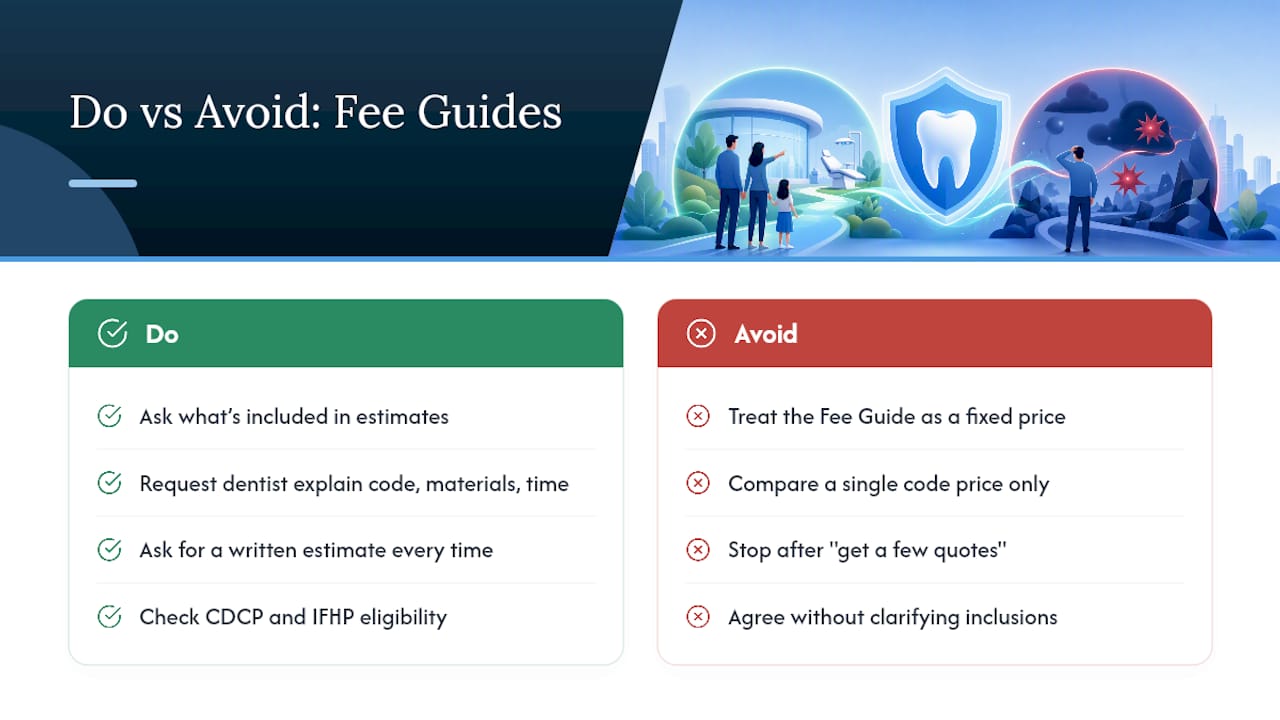 Do vs Avoid: Fee Guides

Do

Ask what's included in estimates

Request dentist explain code, materials, time

Ask for a written estimate every time

Check CDCP and IFHP eligibility

Avoid

Treat the Fee Guide as a fixed price

Compare a single code price only

Stop after "get a few quotes"

Agree without clarifying inclusions